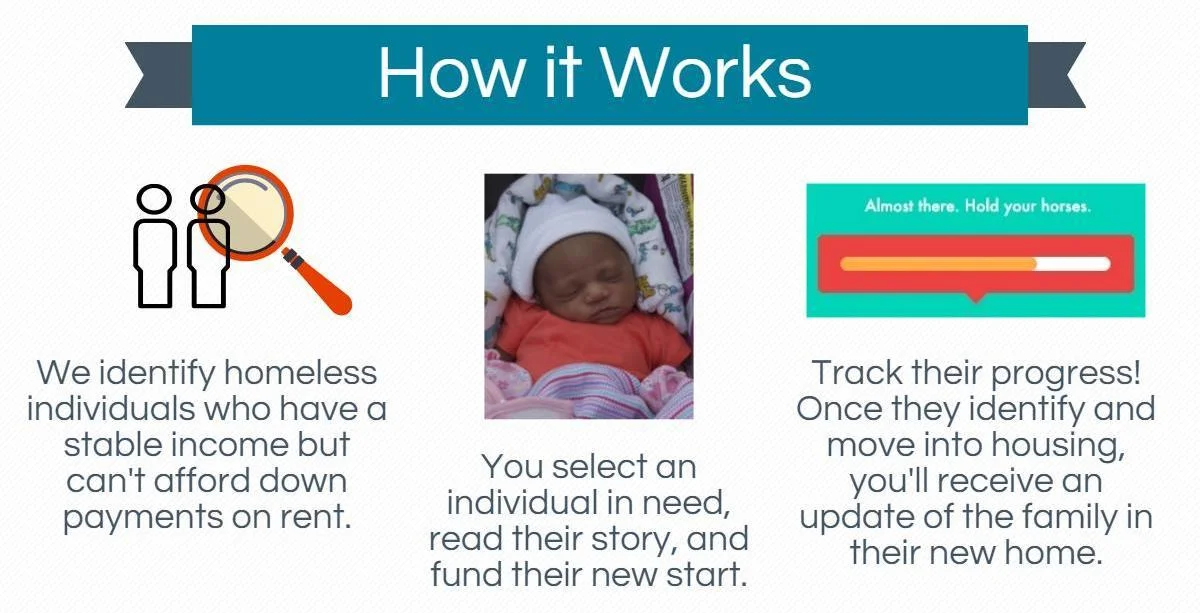 How it Works

We identify homeless individuals who have a stable income but can't afford down payments on rent.

You select an individual in need, read their story, and fund their new start.

Almost there. Hold your horses.

Track their progress! Once they identify and move into housing, you'll receive an update of the family in their new home.